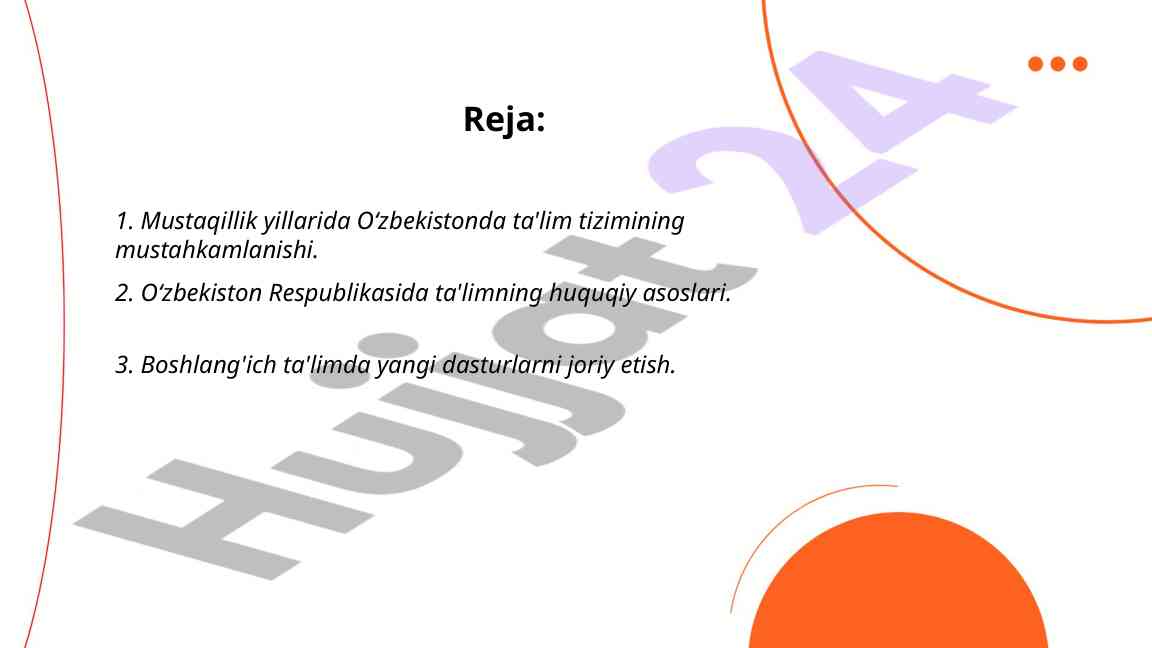 Reja:

1. Mustaqillik yillarida O‘zbekistonda ta'lim tizimining mustahkamlanishi.

2. O‘zbekiston Respublikasida ta'limning huquqiy asoslari.

3. Boshlang'ich ta'limda yangi dasturlarni joriy etish.

Hujjat 24